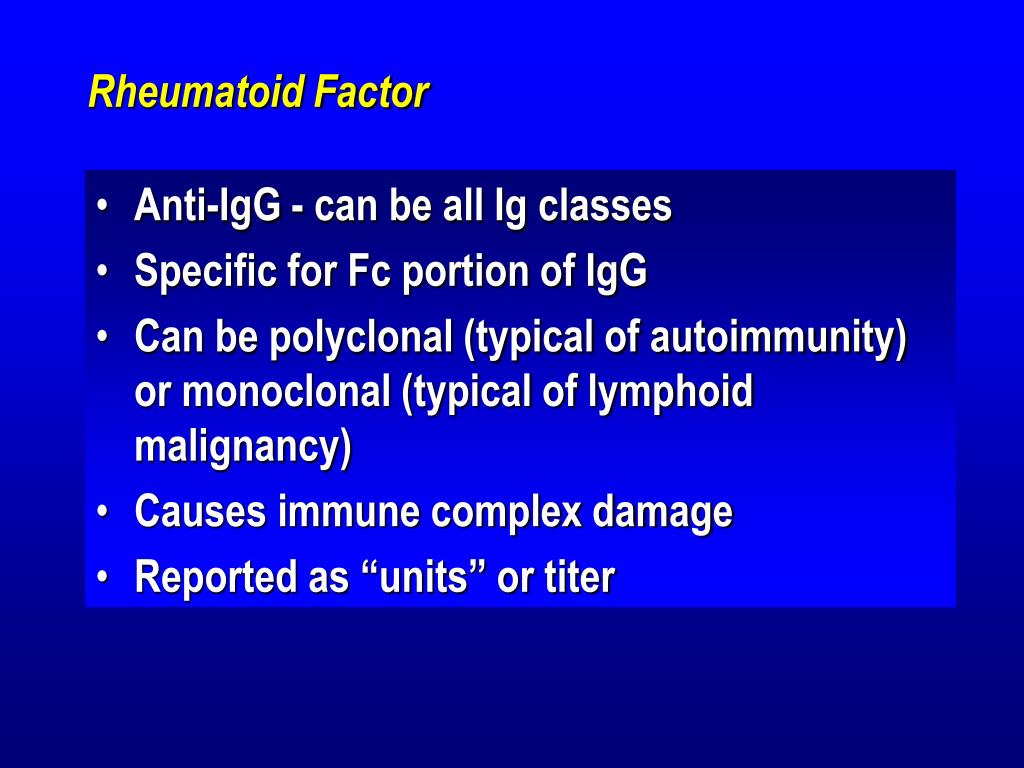 Rheumatoid Factor

• Anti-IgG - can be all Ig classes
• Specific for Fc portion of IgG
• Can be polyclonal (typical of autoimmunity) or monoclonal (typical of lymphoid malignancy)
• Causes immune complex damage
• Reported as “units” or titer